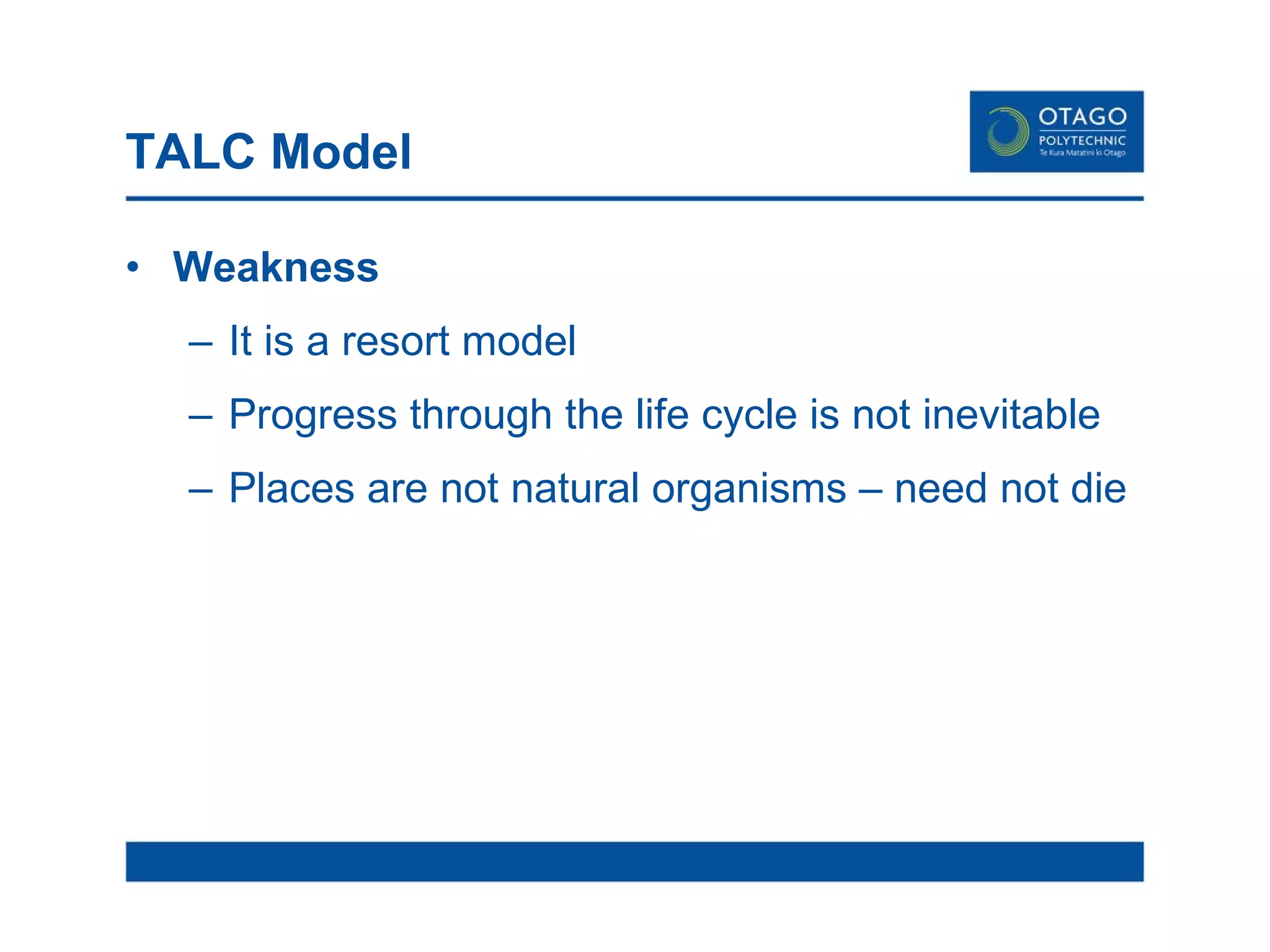 TALC Model

OTAGO POLYTECHNIC Te Kura Matatini ki Otago

• Weakness

– It is a resort model

– Progress through the life cycle is not inevitable

– Places are not natural organisms – need not die